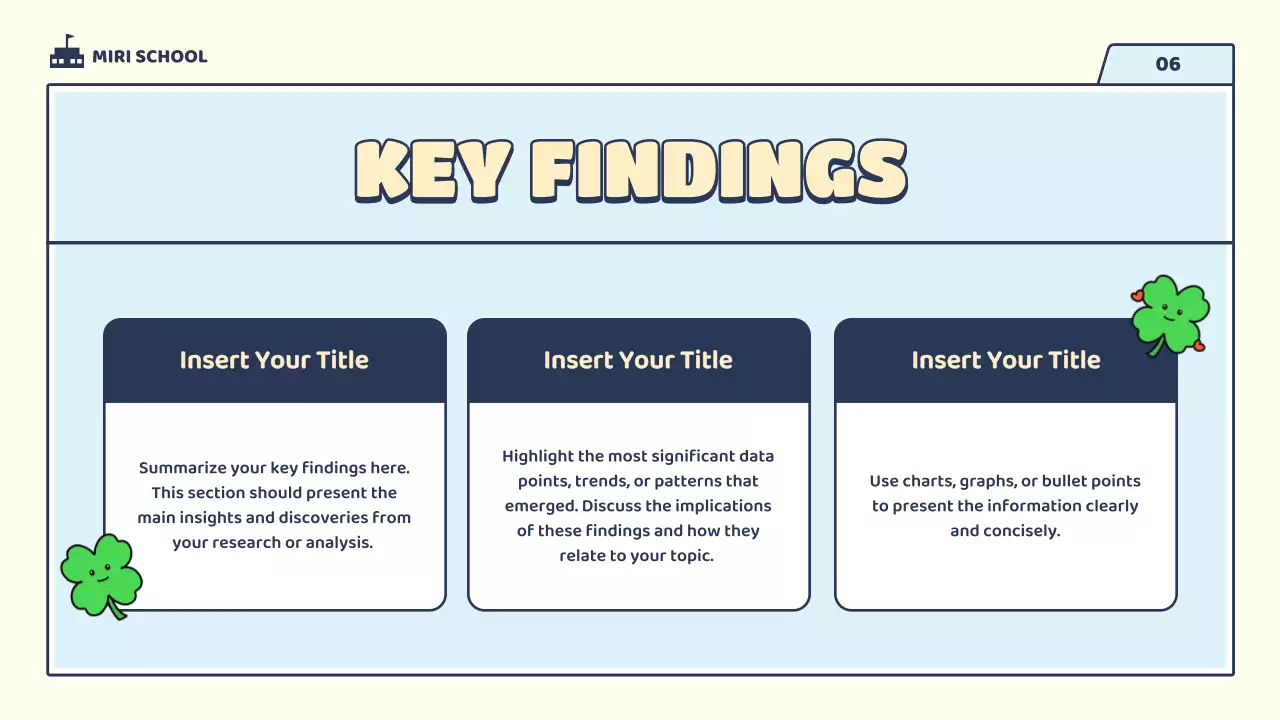 MIRI SCHOOL

06

KEY FINDINGS

Insert Your Title

Summarize your key findings here. This section should present the main insights and discoveries from your research or analysis.

Insert Your Title

Highlight the most significant data points, trends, or patterns that emerged. Discuss the implications of these findings and how they relate to your topic.

Insert Your Title

Use charts, graphs, or bullet points to present the information clearly and concisely.